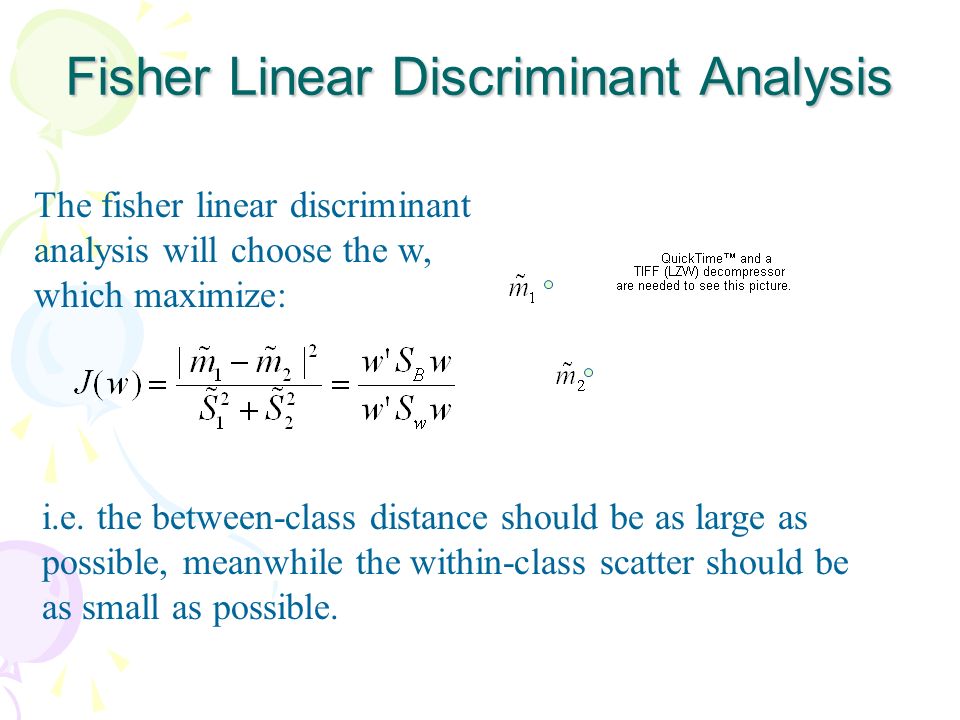 Fisher Linear Discriminant Analysis

The fisher linear discriminant analysis will choose the w, which maximize:

$J(w) = \frac{|\tilde{m}_1 - \tilde{m}_2|^2}{\tilde{S}_1^2 + \tilde{S}_2^2} = \frac{w' S_B w}{w' S_w w}$

$\tilde{m}_1$

QuickTime™ and a TIFF (LZW) decompressor are needed to see this picture.

$\tilde{m}_2$

i.e. the between-class distance should be as large as possible, meanwhile the within-class scatter should be as small as possible.